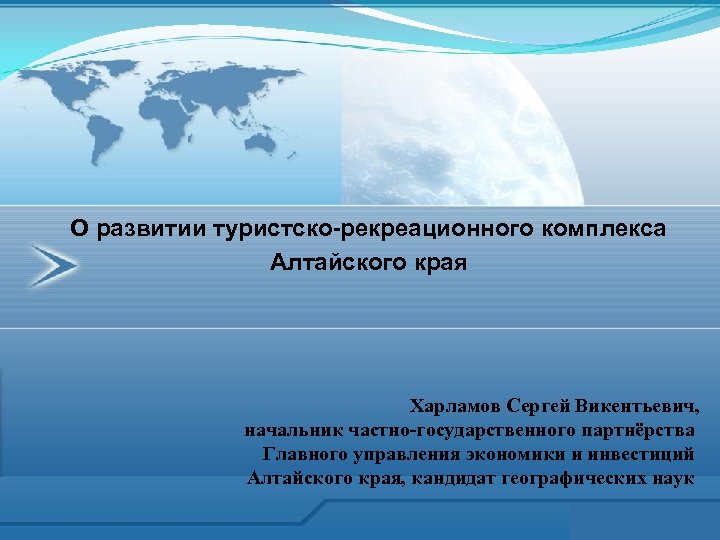 О развитии туристско-рекреационного комплекса Алтайского края

Харламов Сергей Викентьевич,
начальник частно-государственного партнёрства
Главного управления экономики и инвестиций
Алтайского края, кандидат географических наук